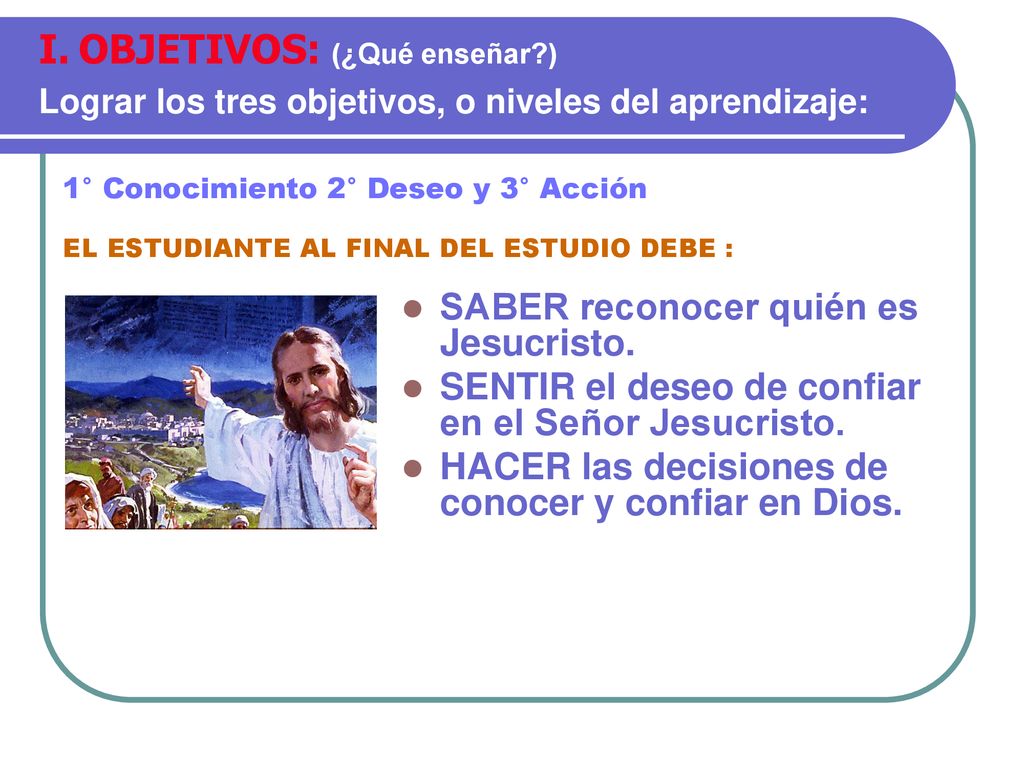 I. OBJETIVOS: (¿Qué enseñar?)
Lograr los tres objetivos, o niveles del aprendizaje:

1° Conocimiento 2° Deseo y 3° Acción

EL ESTUDIANTE AL FINAL DEL ESTUDIO DEBE :

- SABER reconocer quién es Jesucristo.
- SENTIR el deseo de confiar en el Señor Jesucristo.
- HACER las decisiones de conocer y confiar en Dios.